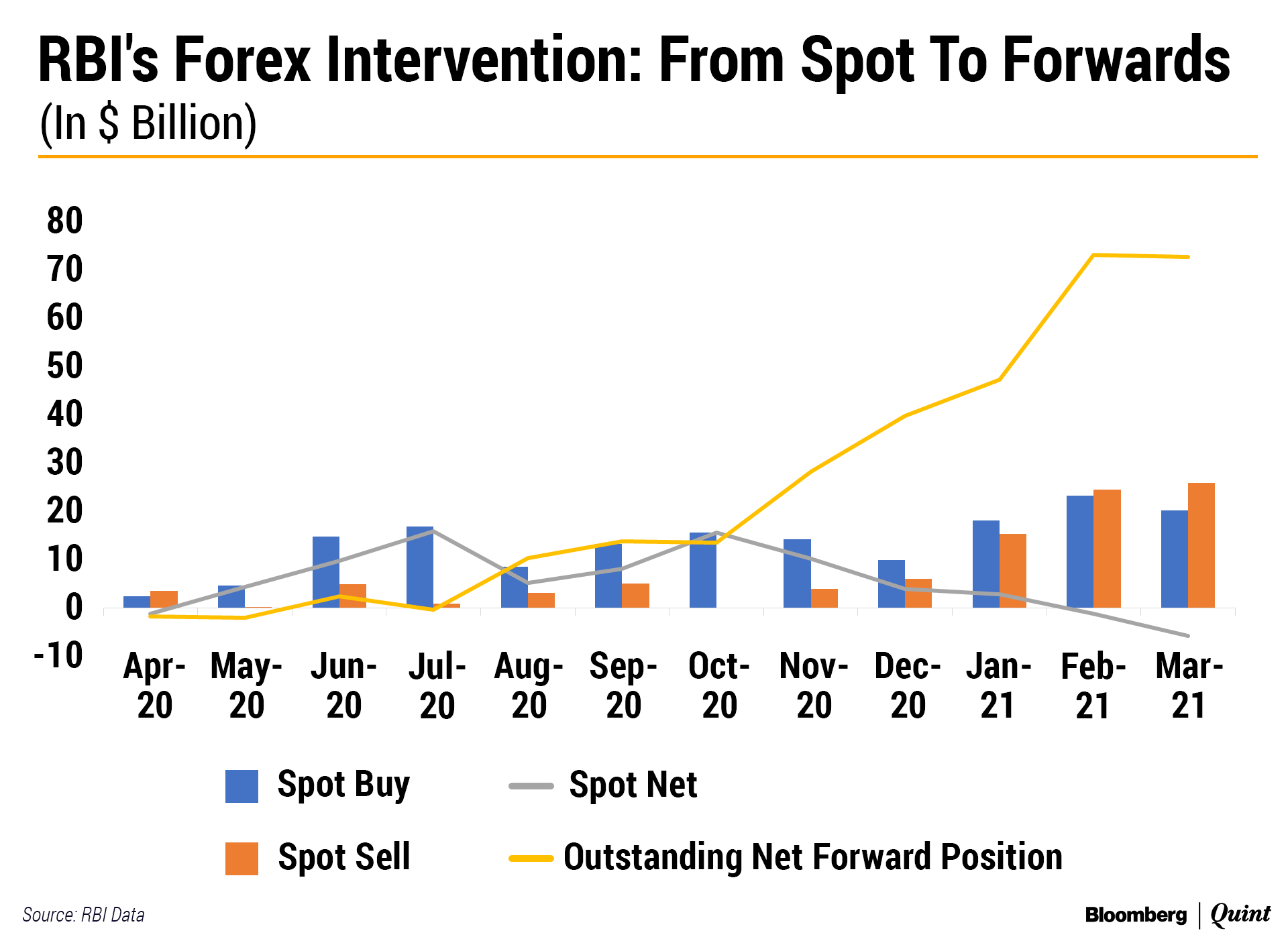 RBI's Forex Intervention: From Spot To Forwards
(In $ Billion)

80
70
60
50
40
30
20
10
0
-10

Apr-20
May-20
Jun-20
Jul-20
Aug-20
Sep-20
Oct-20
Nov-20
Dec-20
Jan-21
Feb-21
Mar-21

Spot Buy
Spot Net
Spot Sell
Outstanding Net Forward Position

Source: RBI Data

Bloomberg | Quint